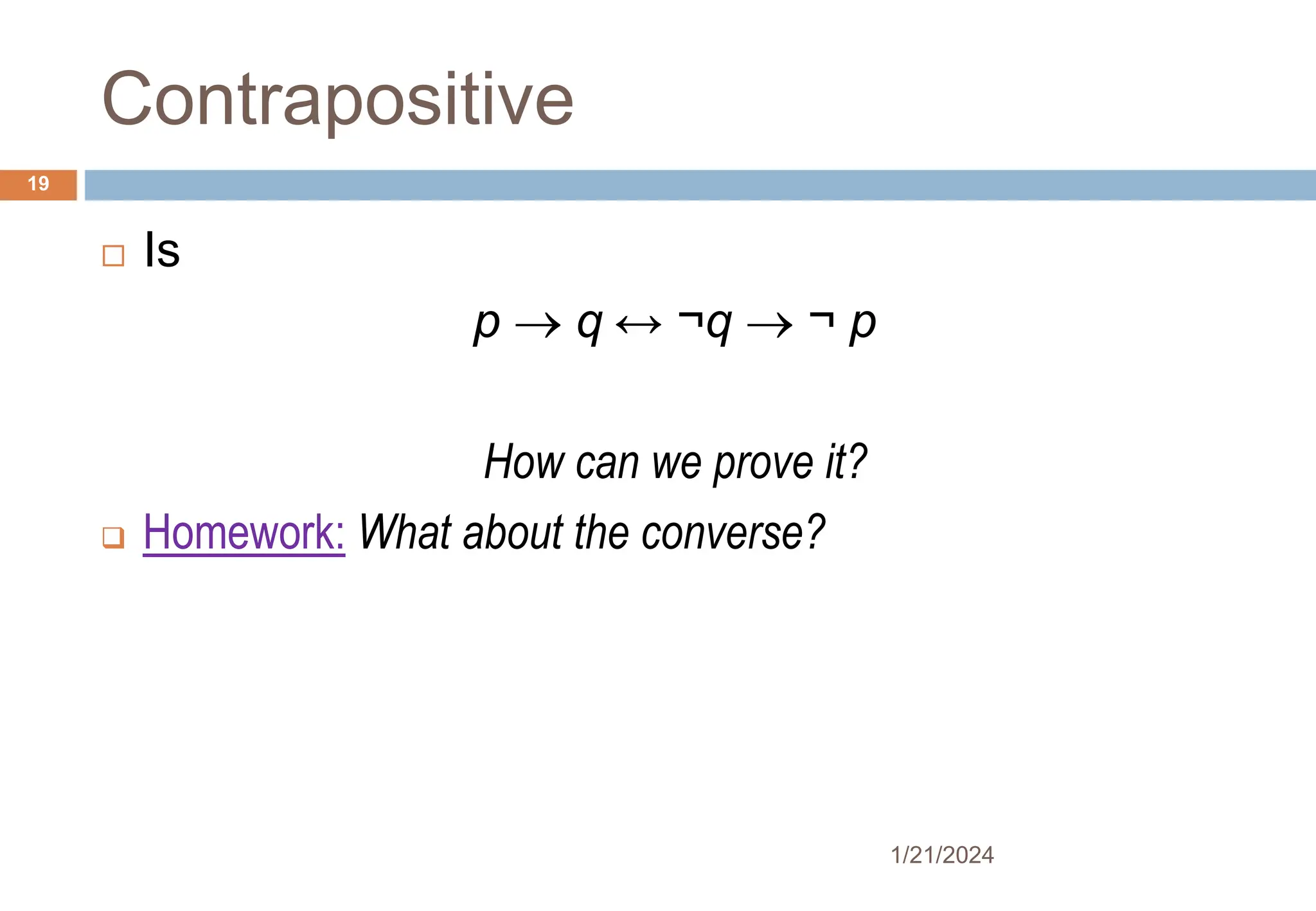 Contrapositive

19

Is

$p \rightarrow q \leftrightarrow \neg q \rightarrow \neg p$

How can we prove it?

Homework: What about the converse?

1/21/2024